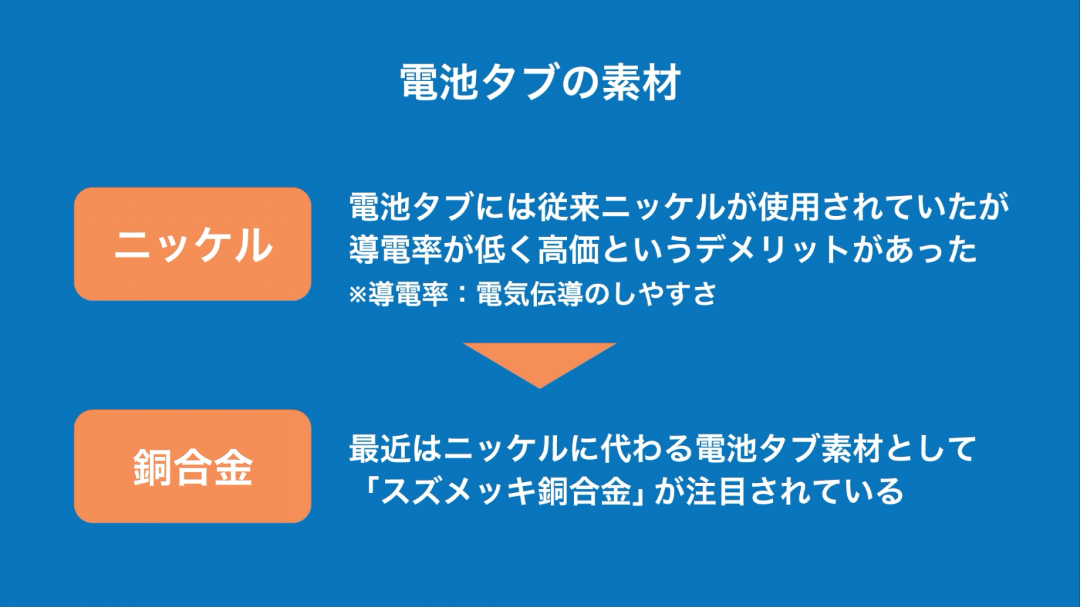 電池タブの素材

ニッケル

電池タブには従来ニッケルが使用されていたが導電率が低く高価というデメリットがあった
※導電率：電気伝導のしやすさ

銅合金

最近はニッケルに代わる電池タブ素材として「スズメッキ銅合金」が注目されている